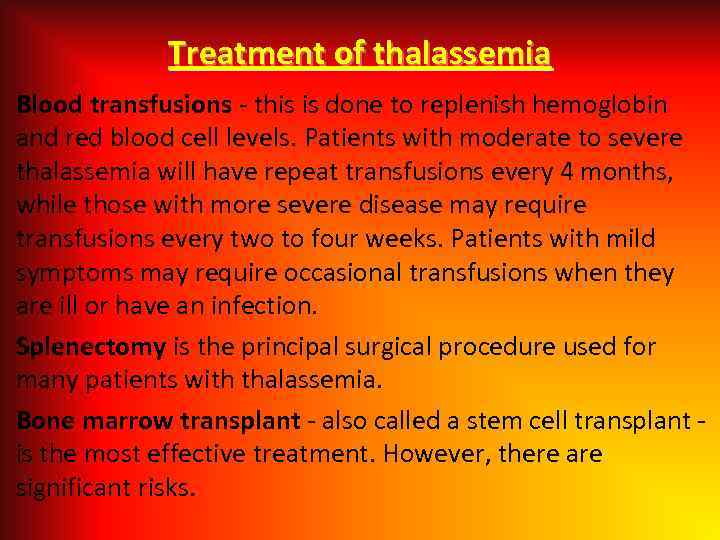 Treatment of thalassemia

Blood transfusions - this is done to replenish hemoglobin and red blood cell levels. Patients with moderate to severe thalassemia will have repeat transfusions every 4 months, while those with more severe disease may require transfusions every two to four weeks. Patients with mild symptoms may require occasional transfusions when they are ill or have an infection.

Splenectomy is the principal surgical procedure used for many patients with thalassemia.

Bone marrow transplant - also called a stem cell transplant - is the most effective treatment. However, there are significant risks.